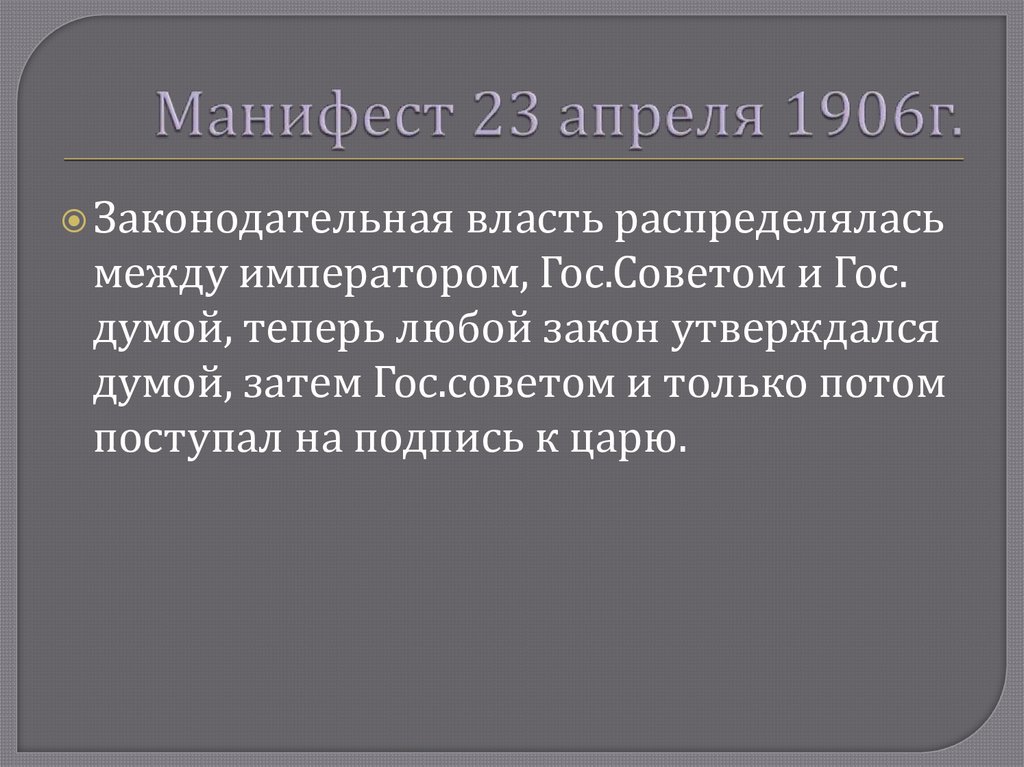 Манифест 23 апреля 1906г.

Законодательная власть распределялась между императором, Гос.Советом и Гос. думой, теперь любой закон утверждался думой, затем Гос.советом и только потом поступал на подпись к царю.